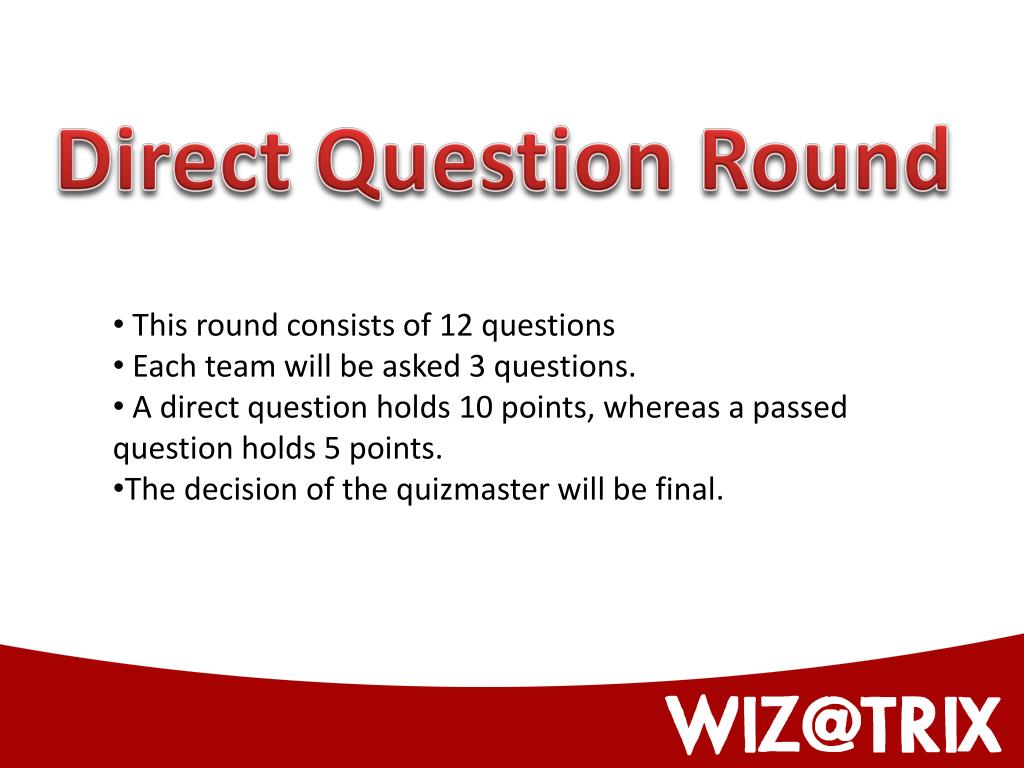 Direct Question Round

• This round consists of 12 questions
• Each team will be asked 3 questions.
• A direct question holds 10 points, whereas a passed question holds 5 points.
•The decision of the quizmaster will be final.

WIZ@TRIX